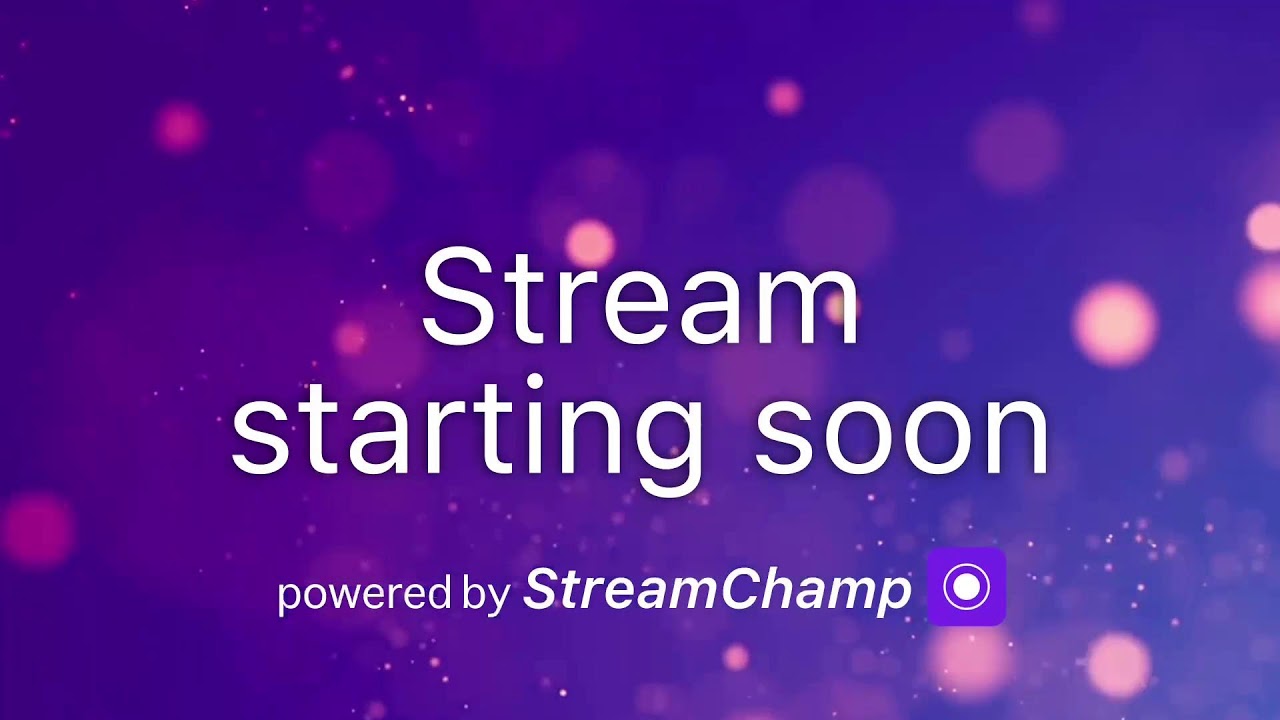 Stream
starting soon

powered by StreamChamp